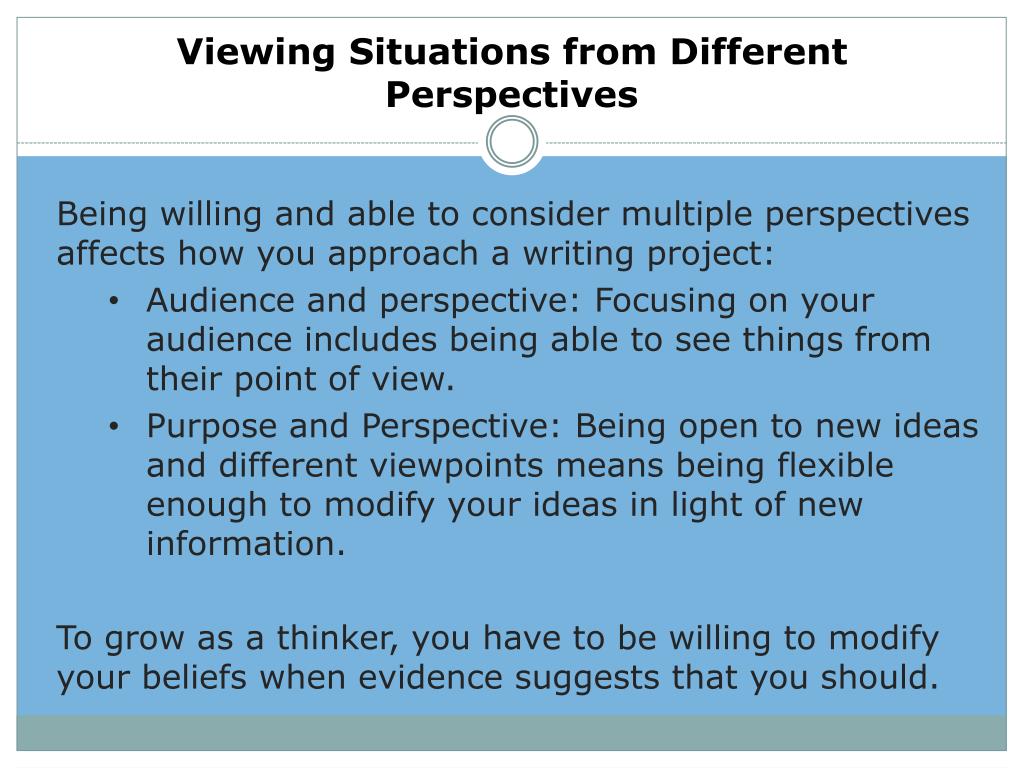 Viewing Situations from Different Perspectives

Being willing and able to consider multiple perspectives affects how you approach a writing project:

• Audience and perspective: Focusing on your audience includes being able to see things from their point of view.
• Purpose and Perspective: Being open to new ideas and different viewpoints means being flexible enough to modify your ideas in light of new information.

To grow as a thinker, you have to be willing to modify your beliefs when evidence suggests that you should.